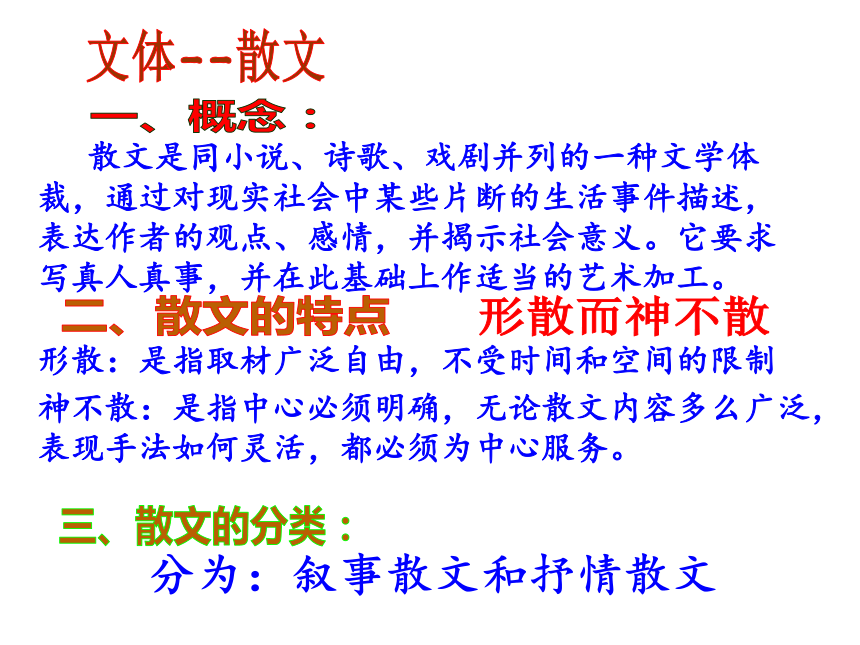 文体--散文

一、概念：

散文是同小说、诗歌、戏剧并列的一种文学体裁，通过对现实社会中某些片断的生活事件描述，表达作者的观点、感情，并揭示社会意义。它要求写真人真事，并在此基础上作适当的艺术加工。

二、散文的特点　　形散而神不散

形散：是指取材广泛自由，不受时间和空间的限制

神不散：是指中心必须明确，无论散文内容多么广泛，表现手法如何灵活，都必须为中心服务。

三、散文的分类：

分为：叙事散文和抒情散文